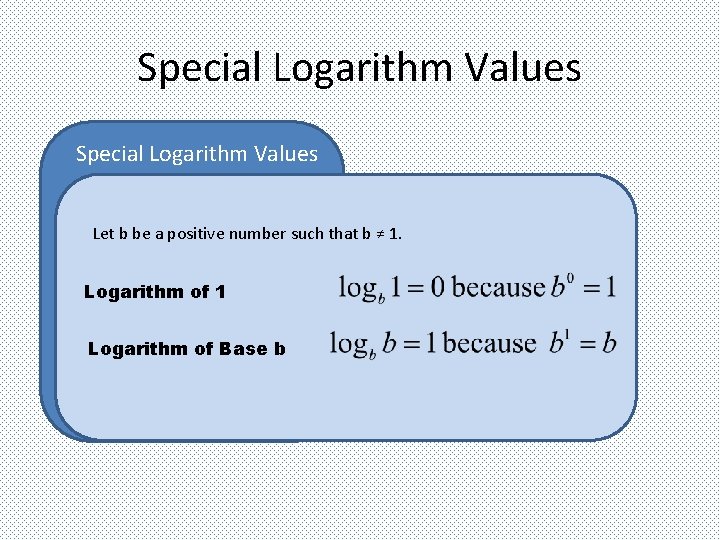 Special Logarithm Values

Special Logarithm Values

Let b be a positive number such that b ≠ 1.

Logarithm of 1 $\log_b 1 = 0$ because $b^0 = 1$

Logarithm of Base b $\log_b b = 1$ because $b^1 = b$